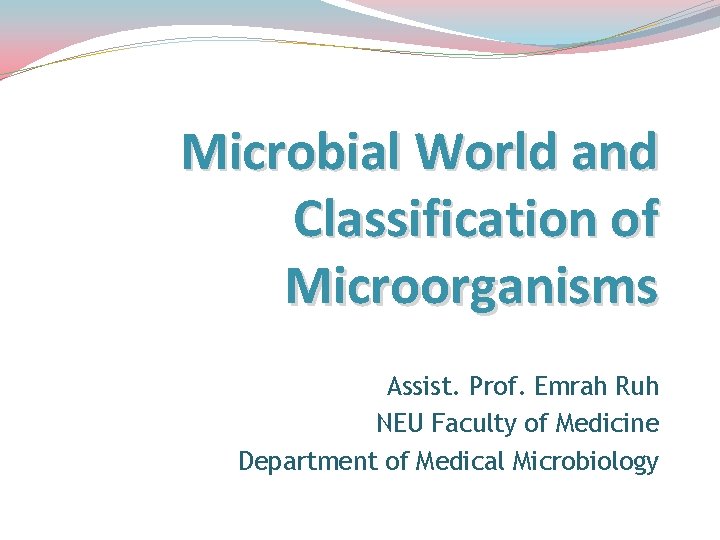 Microbial World and Classification of Microorganisms

Assist. Prof. Emrah Ruh
NEU Faculty of Medicine
Department of Medical Microbiology